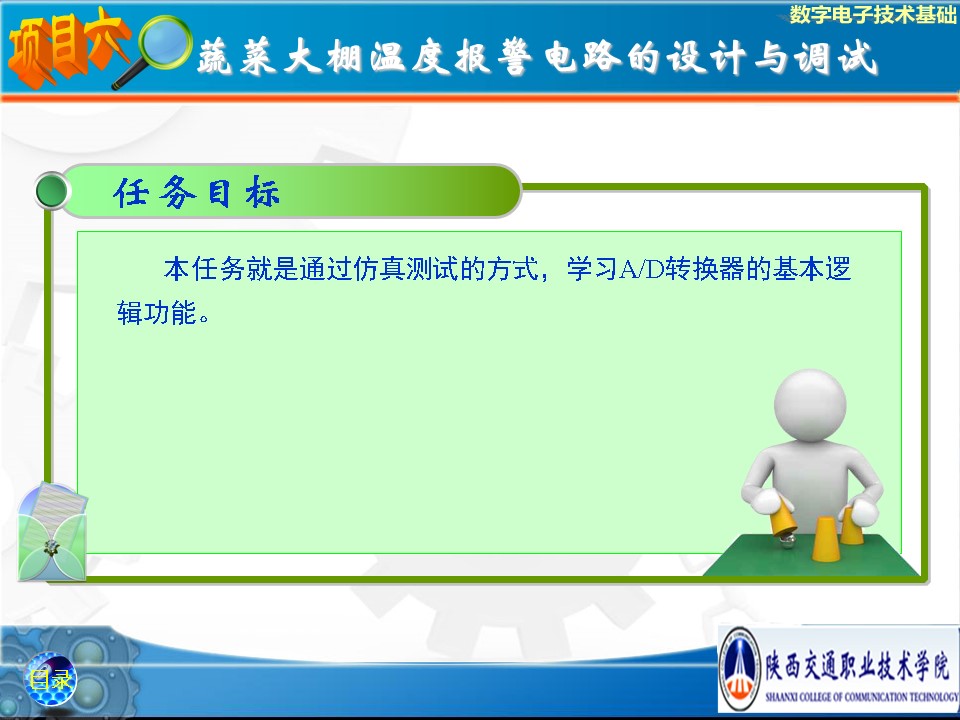 数字电子技术基础

项目六

蔬菜大棚温度报警电路的设计与调试

任务目标

本任务就是通过仿真测试的方式，学习A/D转换器的基本逻辑功能。

目录

陕西交通职业技术学院
SHAANXI COLLEGE OF COMMUNICATION TECHNOLOGY